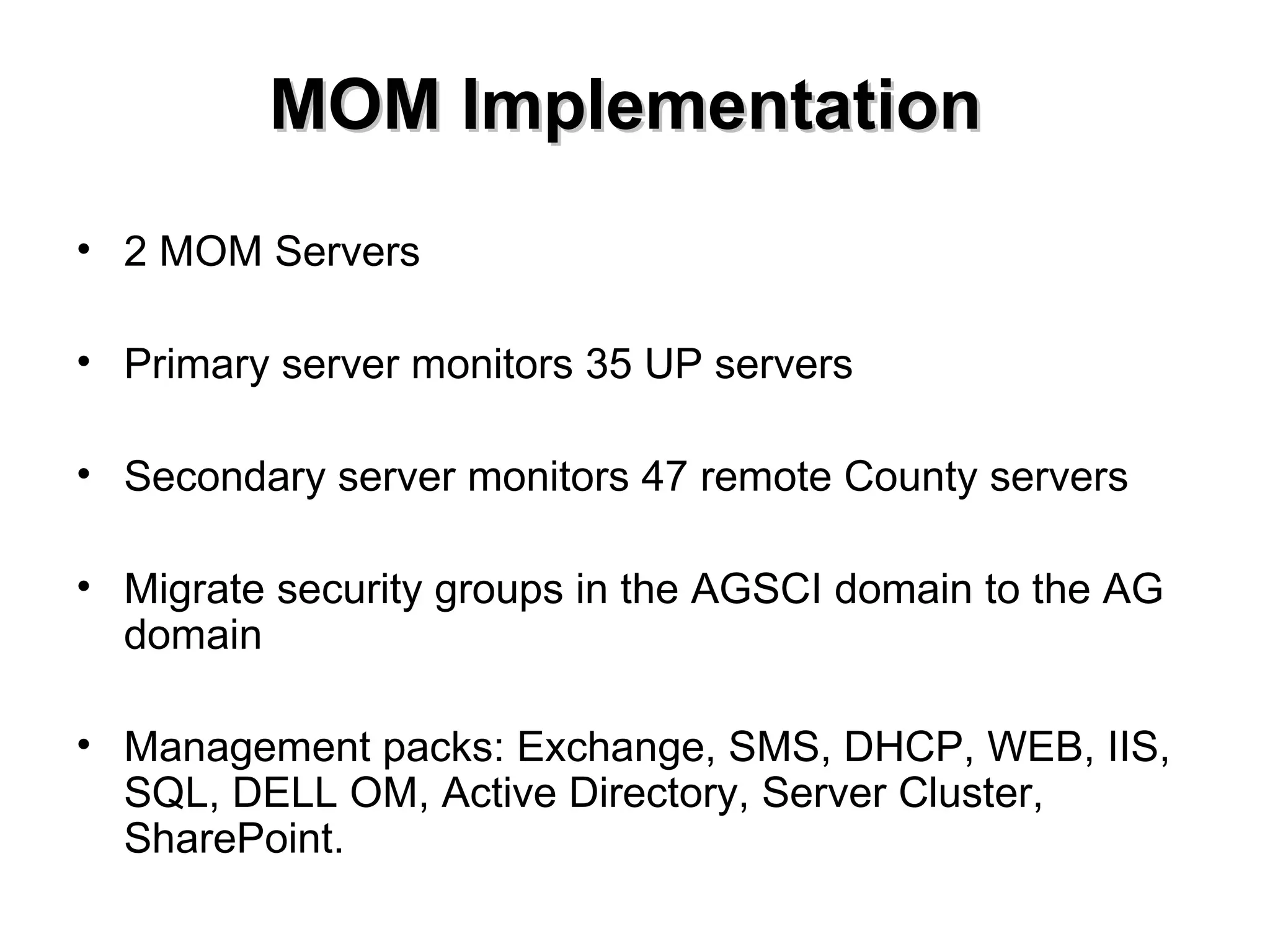 MOM Implementation

• 2 MOM Servers

• Primary server monitors 35 UP servers

• Secondary server monitors 47 remote County servers

• Migrate security groups in the AGSCI domain to the AG domain

• Management packs: Exchange, SMS, DHCP, WEB, IIS, SQL, DELL OM, Active Directory, Server Cluster, SharePoint.